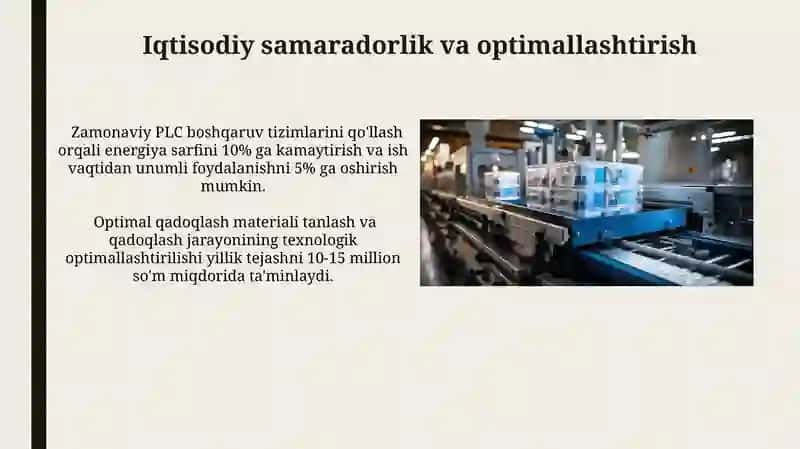 Iqtisodiy samaradorlik va optimallashtirish

Zamonaviy PLC boshqaruv tizimlarini qo'llash orqali energiya sarfini 10% ga kamaytirish va ish vaqtidan unumli foydalanishni 5% ga oshirish mumkin.

Optimal qadoqlash materiali tanlash va qadoqlash jarayonining texnologik optimallashtirilishi yillik tejashni 10-15 million so'm miqdorida ta'minlaydi.